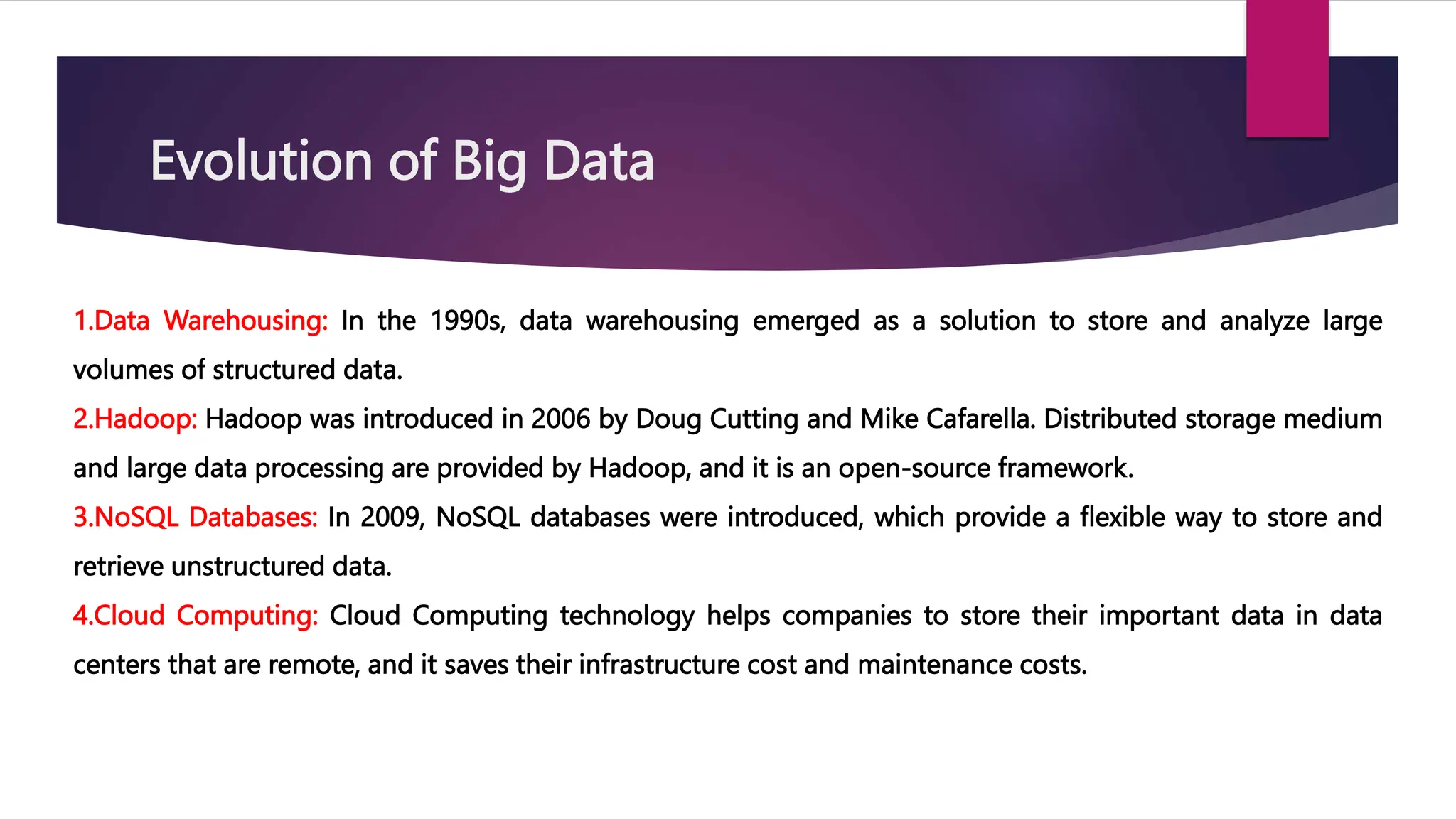 Evolution of Big Data

1.Data Warehousing: In the 1990s, data warehousing emerged as a solution to store and analyze large volumes of structured data.

2.Hadoop: Hadoop was introduced in 2006 by Doug Cutting and Mike Cafarella. Distributed storage medium and large data processing are provided by Hadoop, and it is an open-source framework.

3.NoSQL Databases: In 2009, NoSQL databases were introduced, which provide a flexible way to store and retrieve unstructured data.

4.Cloud Computing: Cloud Computing technology helps companies to store their important data in data centers that are remote, and it saves their infrastructure cost and maintenance costs.